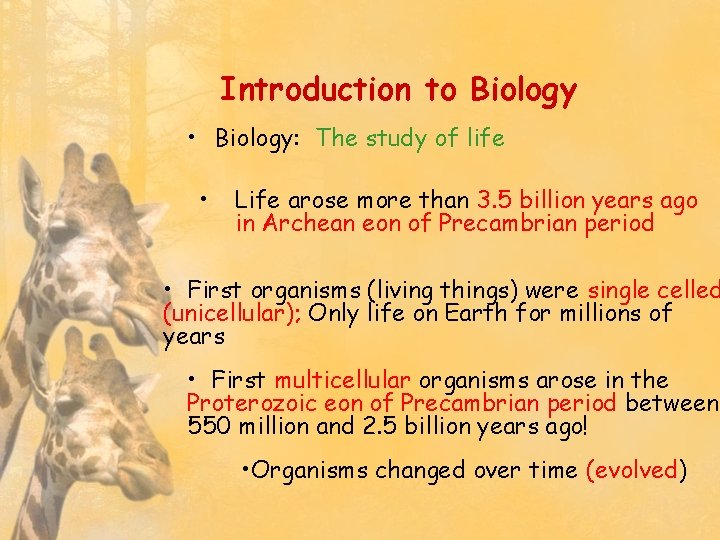 Introduction to Biology

• Biology: The study of life

• Life arose more than 3.5 billion years ago in Archean eon of Precambrian period

• First organisms (living things) were single celled (unicellular); Only life on Earth for millions of years

• First multicellular organisms arose in the Proterozoic eon of Precambrian period between 550 million and 2.5 billion years ago!

•Organisms changed over time (evolved)